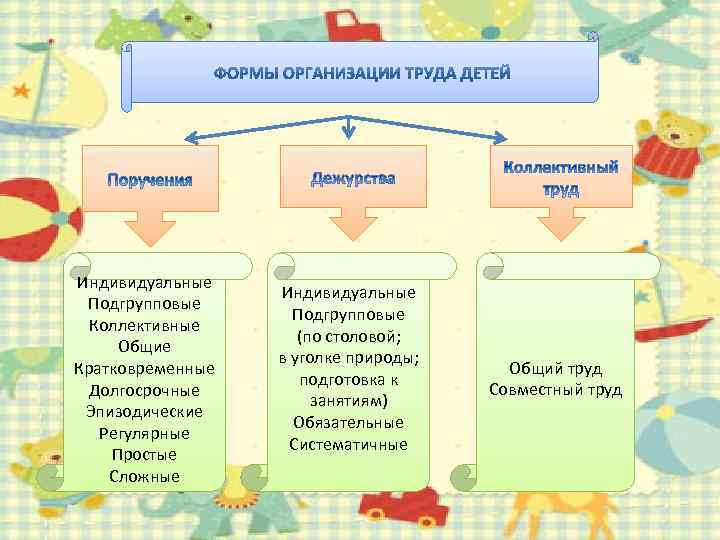 ФОРМЫ ОРГАНИЗАЦИИ ТРУДА ДЕТЕЙ

Поручения

Дежурства

Коллективный труд

Индивидуальные
Подгрупповые
Коллективные
Общие
Кратковременные
Долгосрочные
Эпизодические
Регулярные
Простые
Сложные

Индивидуальные
Подгрупповые
(по столовой;
в уголке природы;
подготовка к
занятиям)
Обязательные
Систематичные

Общий труд
Совместный труд